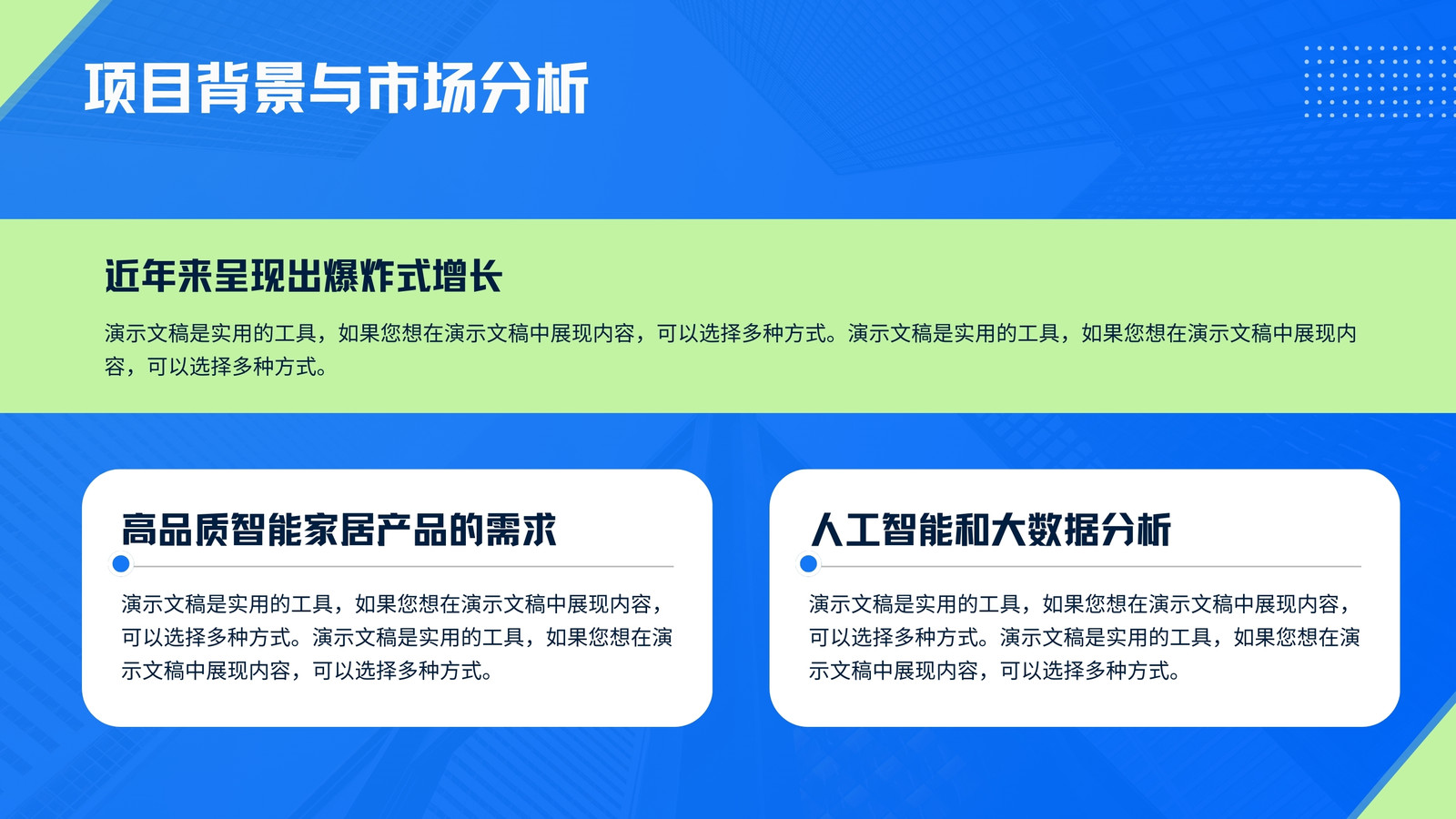 项目背景与市场分析

近年来呈现出爆炸式增长

演示文稿是实用的工具，如果您想在演示文稿中展现内容，可以选择多种方式。演示文稿是实用的工具，如果您想在演示文稿中展现内容，可以选择多种方式。

高品质智能家居产品的需求

演示文稿是实用的工具，如果您想在演示文稿中展现内容，可以选择多种方式。演示文稿是实用的工具，如果您想在演示文稿中展现内容，可以选择多种方式。

人工智能和大数据分析

演示文稿是实用的工具，如果您想在演示文稿中展现内容，可以选择多种方式。演示文稿是实用的工具，如果您想在演示文稿中展现内容，可以选择多种方式。